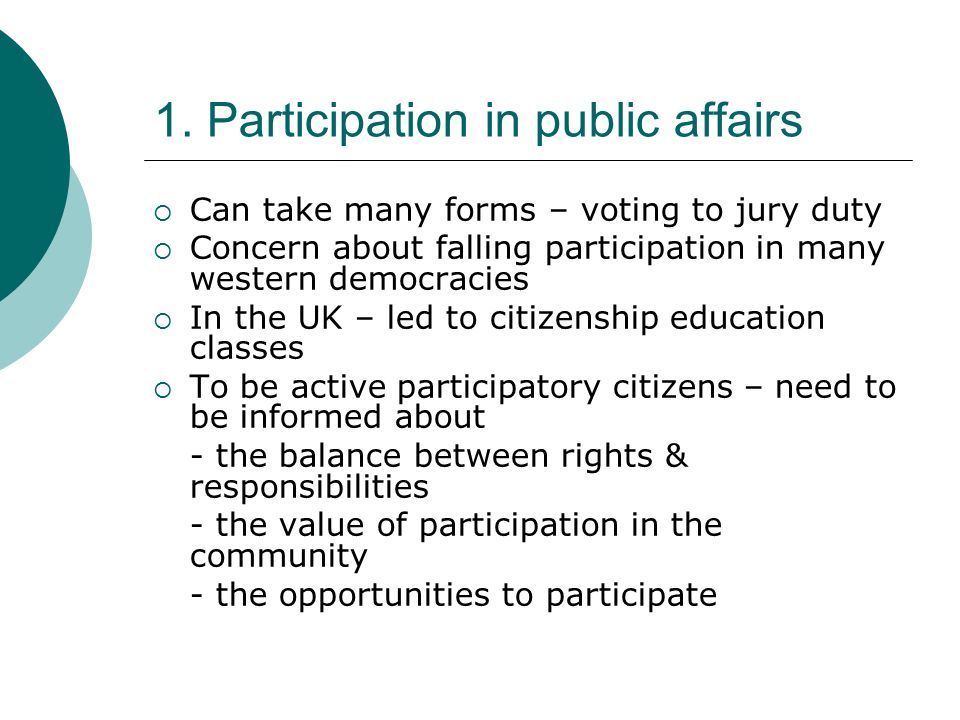 1. Participation in public affairs

○ Can take many forms – voting to jury duty
○ Concern about falling participation in many western democracies
○ In the UK – led to citizenship education classes
○ To be active participatory citizens – need to be informed about

- the balance between rights & responsibilities

- the value of participation in the community

- the opportunities to participate